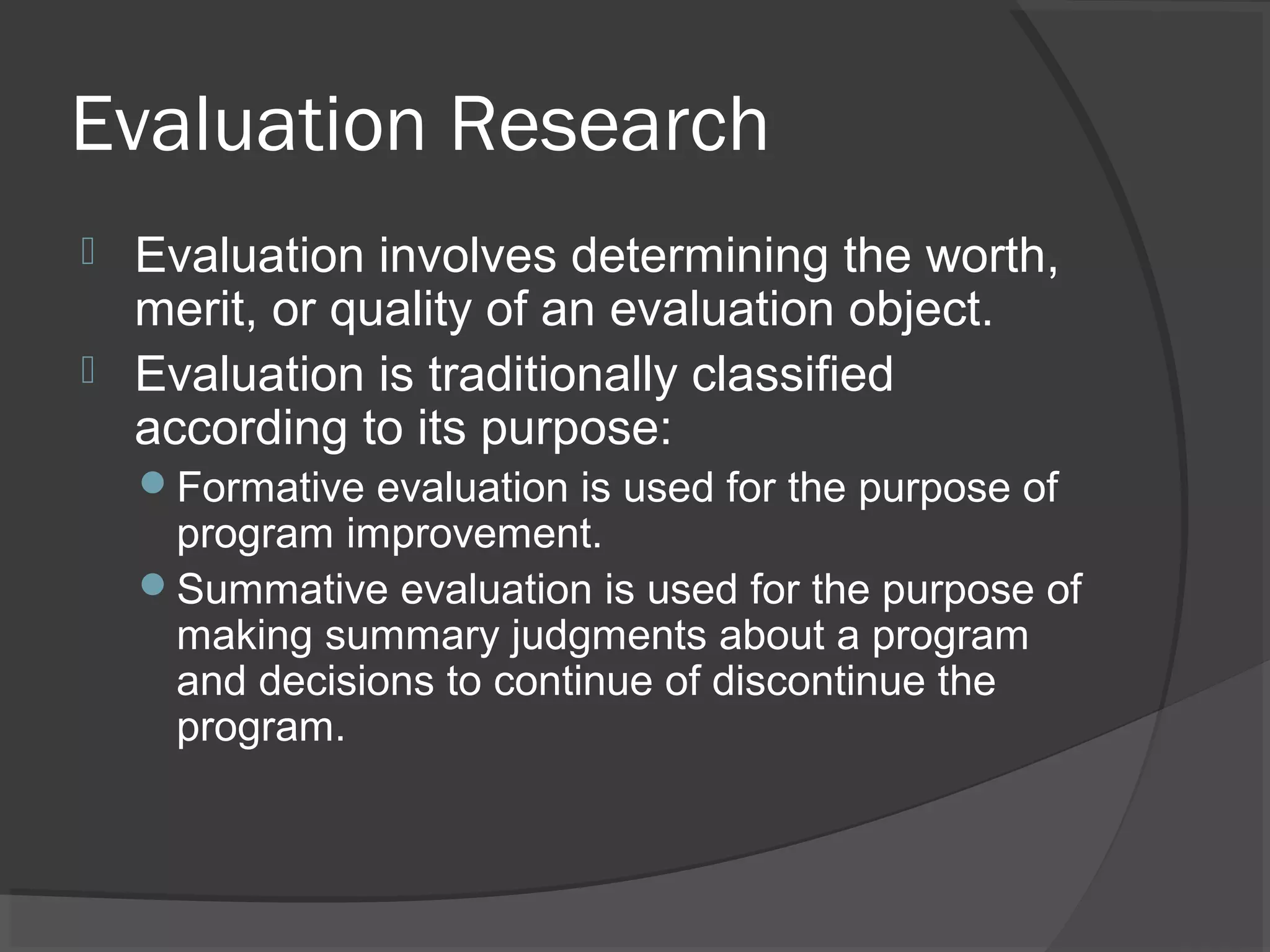 Evaluation Research

Evaluation involves determining the worth, merit, or quality of an evaluation object.

Evaluation is traditionally classified according to its purpose:

- Formative evaluation is used for the purpose of program improvement.
- Summative evaluation is used for the purpose of making summary judgments about a program and decisions to continue of discontinue the program.